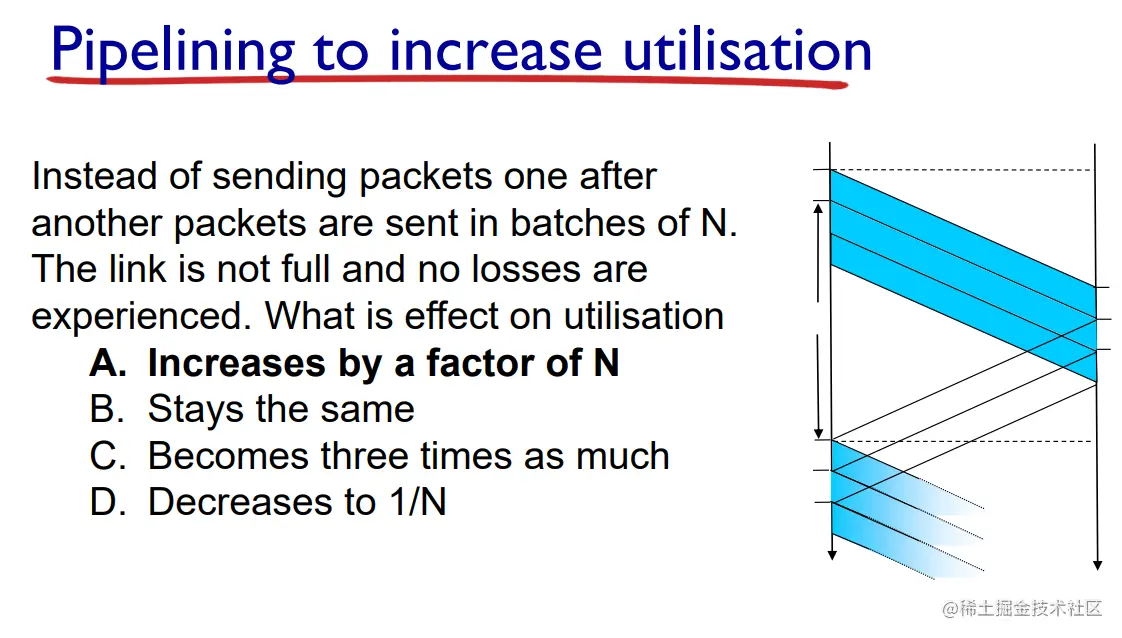 Pipelining to increase utilisation

Instead of sending packets one after another packets are sent in batches of N. The link is not full and no losses are experienced. What is effect on utilisation

A. Increases by a factor of N
B. Stays the same
C. Becomes three times as much
D. Decreases to 1/N

@稀土掘金技术社区